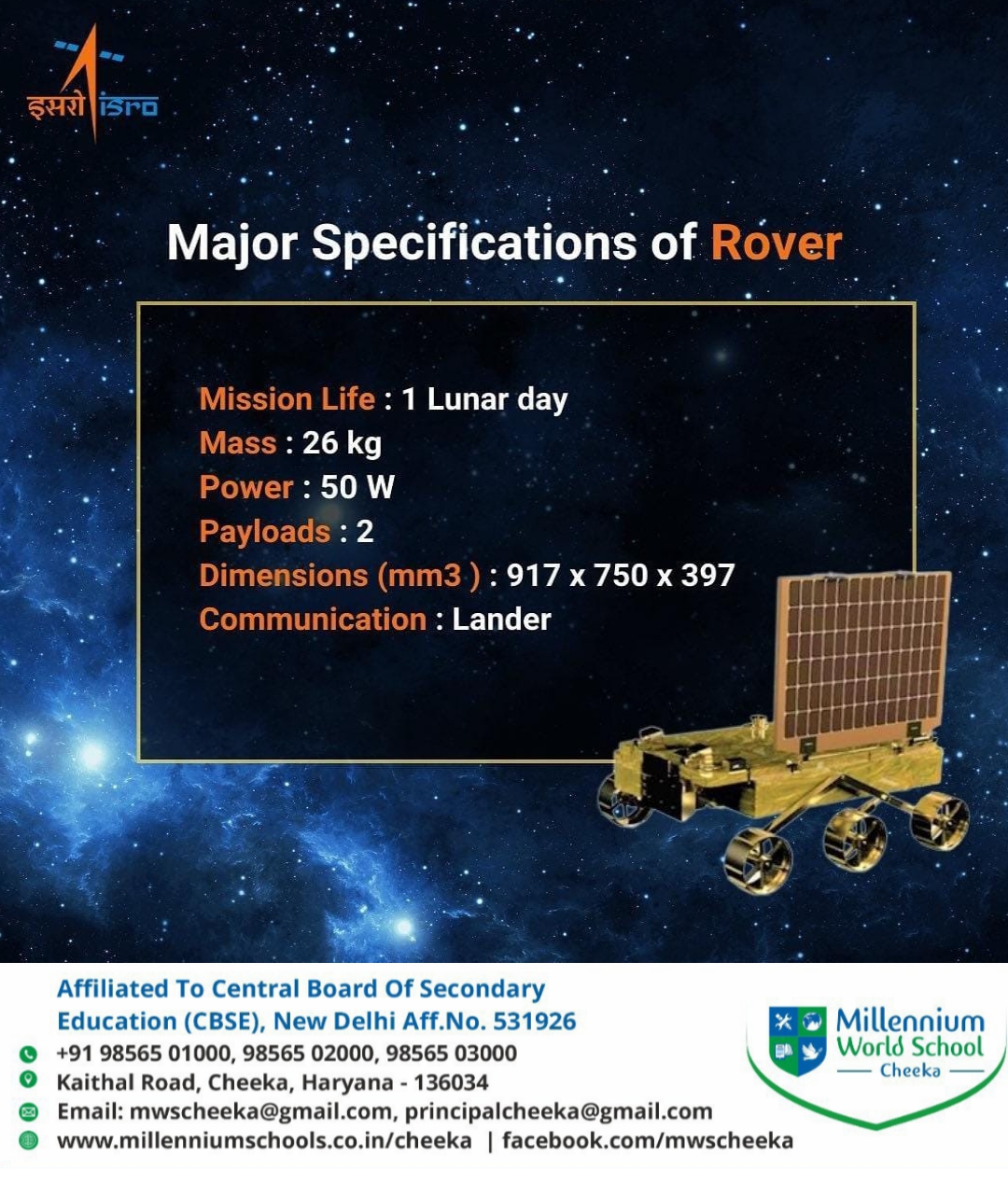 इसरो isro

Major Specifications of Rover

Mission Life : 1 Lunar day
Mass : 26 kg
Power : 50 W
Payloads : 2
Dimensions (mm3 ) : 917 x 750 x 397
Communication : Lander

Affiliated To Central Board Of Secondary Education (CBSE), New Delhi Aff.No. 531926
+91 98565 01000, 98565 02000, 98565 03000
Kaithal Road, Cheeka, Haryana - 136034
Email: mwscheeka@gmail.com, principalcheeka@gmail.com
www.millenniumschools.co.in/cheeka | facebook.com/mwscheeka

Millennium World School Cheeka